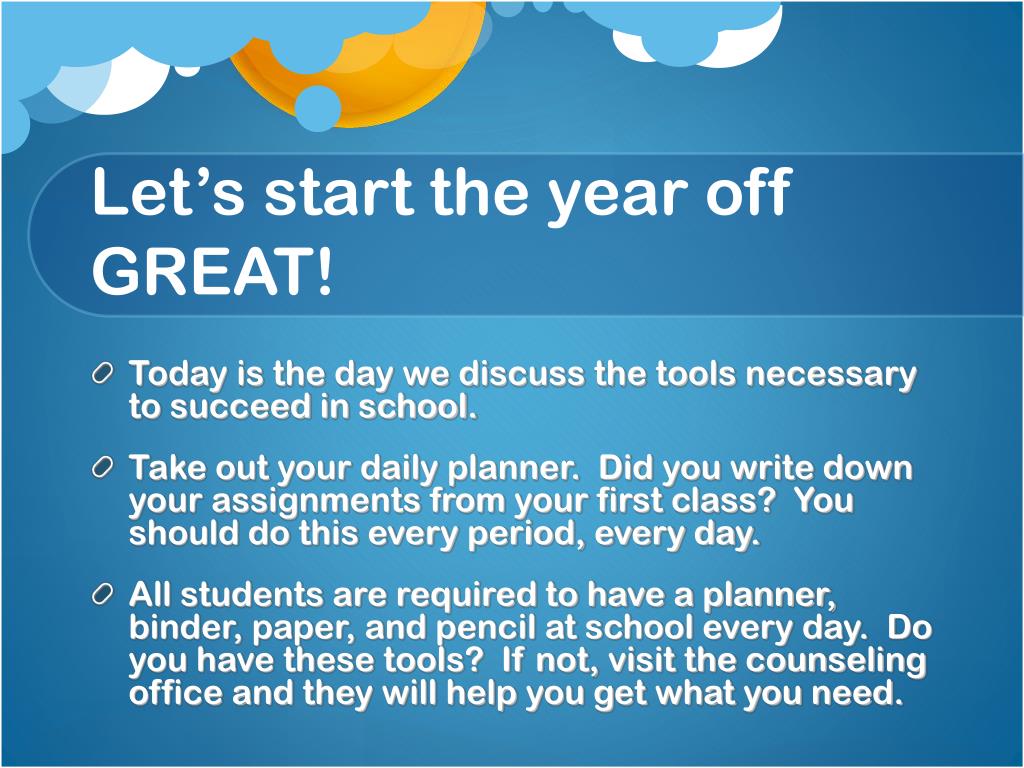 Let’s start the year off GREAT!

Today is the day we discuss the tools necessary to succeed in school.

Take out your daily planner.  Did you write down your assignments from your first class?  You should do this every period, every day.

All students are required to have a planner, binder, paper, and pencil at school every day.  Do you have these tools?  If not, visit the counseling office and they will help you get what you need.